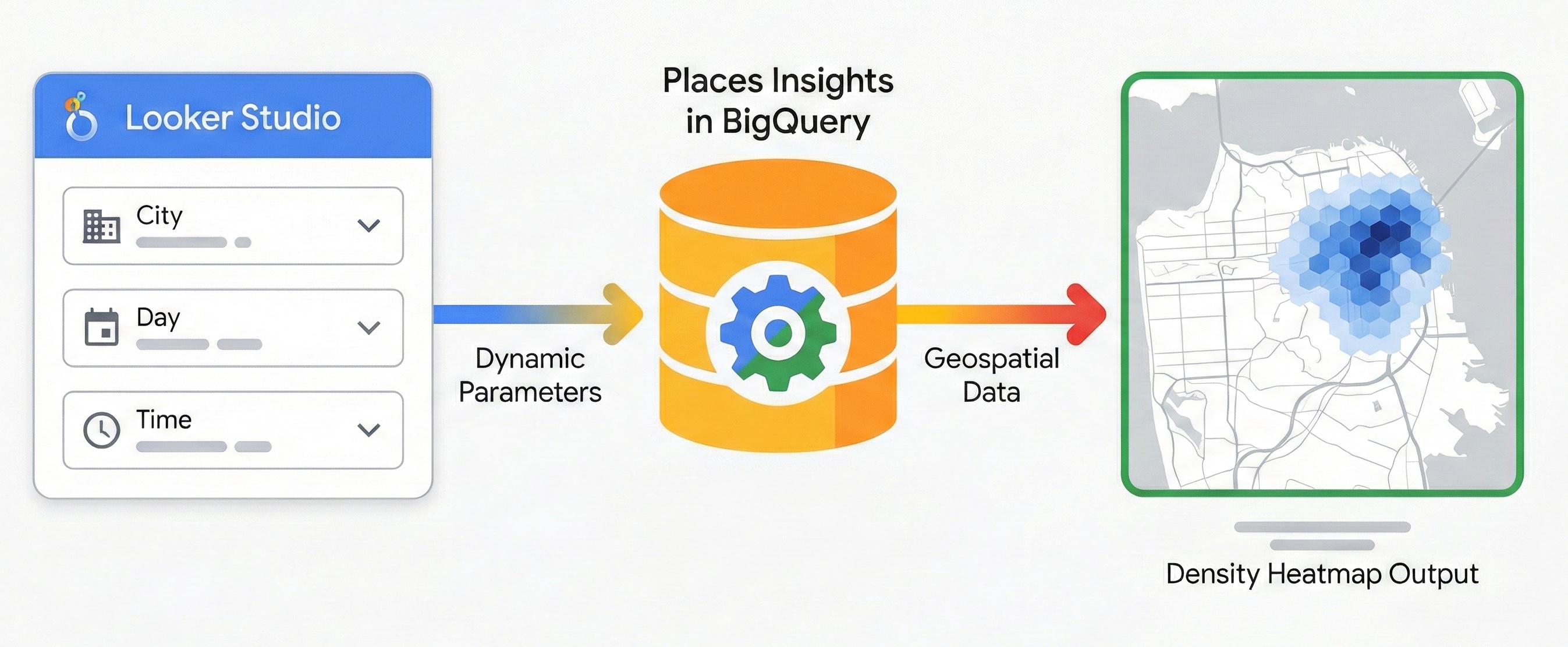 Looker Studio

City

Day

Time

Dynamic Parameters

Places Insights in BigQuery

Geospatial Data

Density Heatmap Output